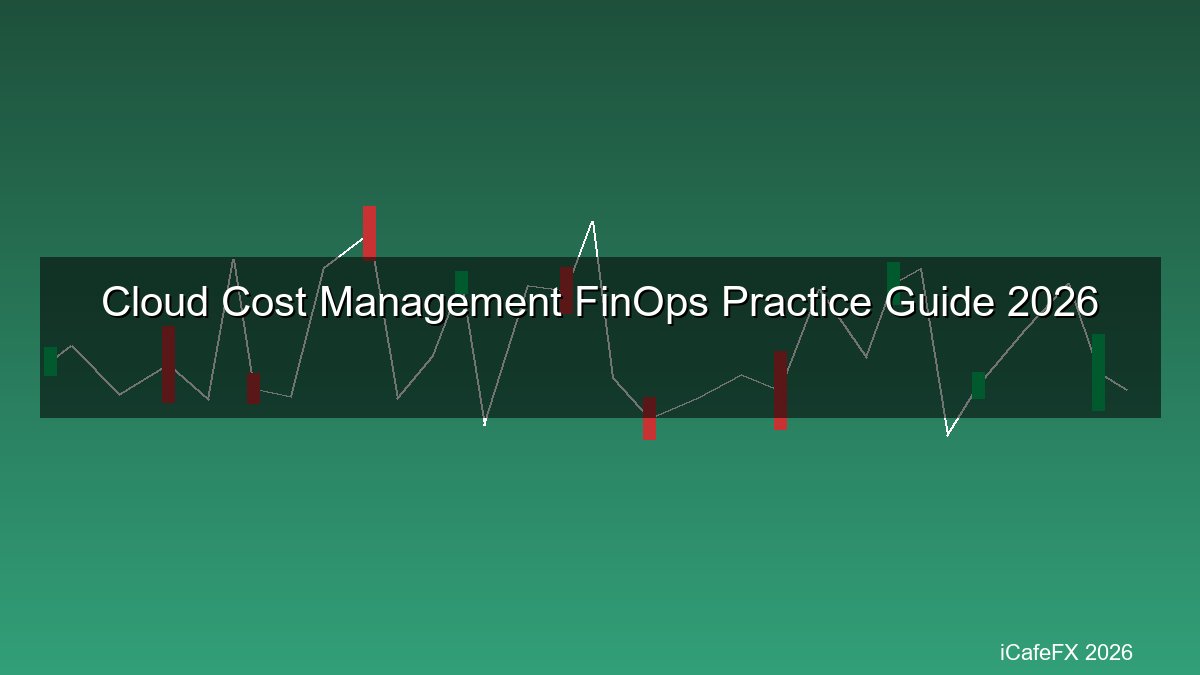 Cloud Cost Management FinOps Practice Guide 2026

iCafeFX 2026